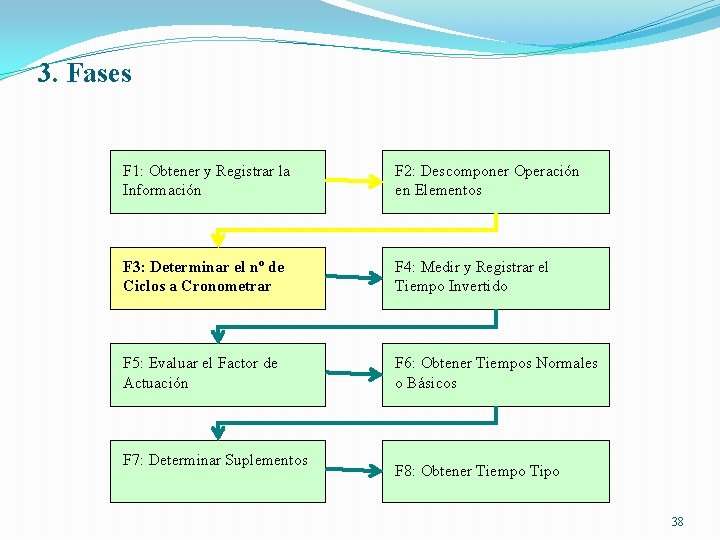 3. Fases

F1: Obtener y Registrar la Información

F2: Descomponer Operación en Elementos

F3: Determinar el nº de Ciclos a Cronometrar

F4: Medir y Registrar el Tiempo Invertido

F5: Evaluar el Factor de Actuación

F6: Obtener Tiempos Normales o Básicos

F7: Determinar Suplementos

F8: Obtener Tiempo Tipo

38